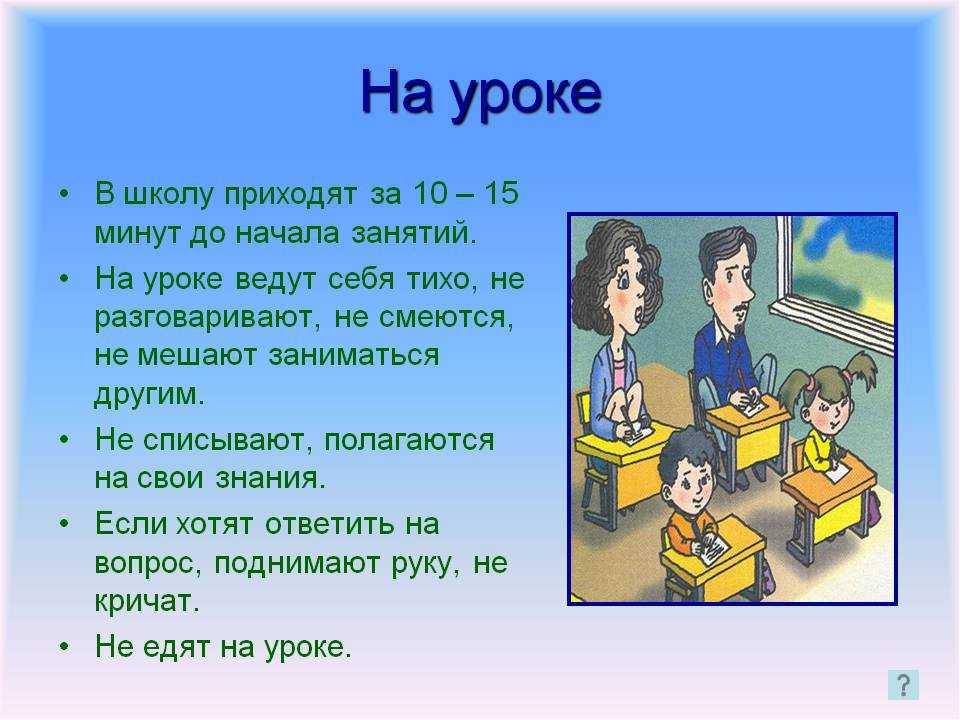 На уроке

• В школу приходят за 10 – 15 минут до начала занятий.

• На уроке ведут себя тихо, не разговаривают, не смеются, не мешают заниматься другим.

• Не списывают, полагаются на свои знания.

• Если хотят ответить на вопрос, поднимают руку, не кричат.

• Не едят на уроке.

?